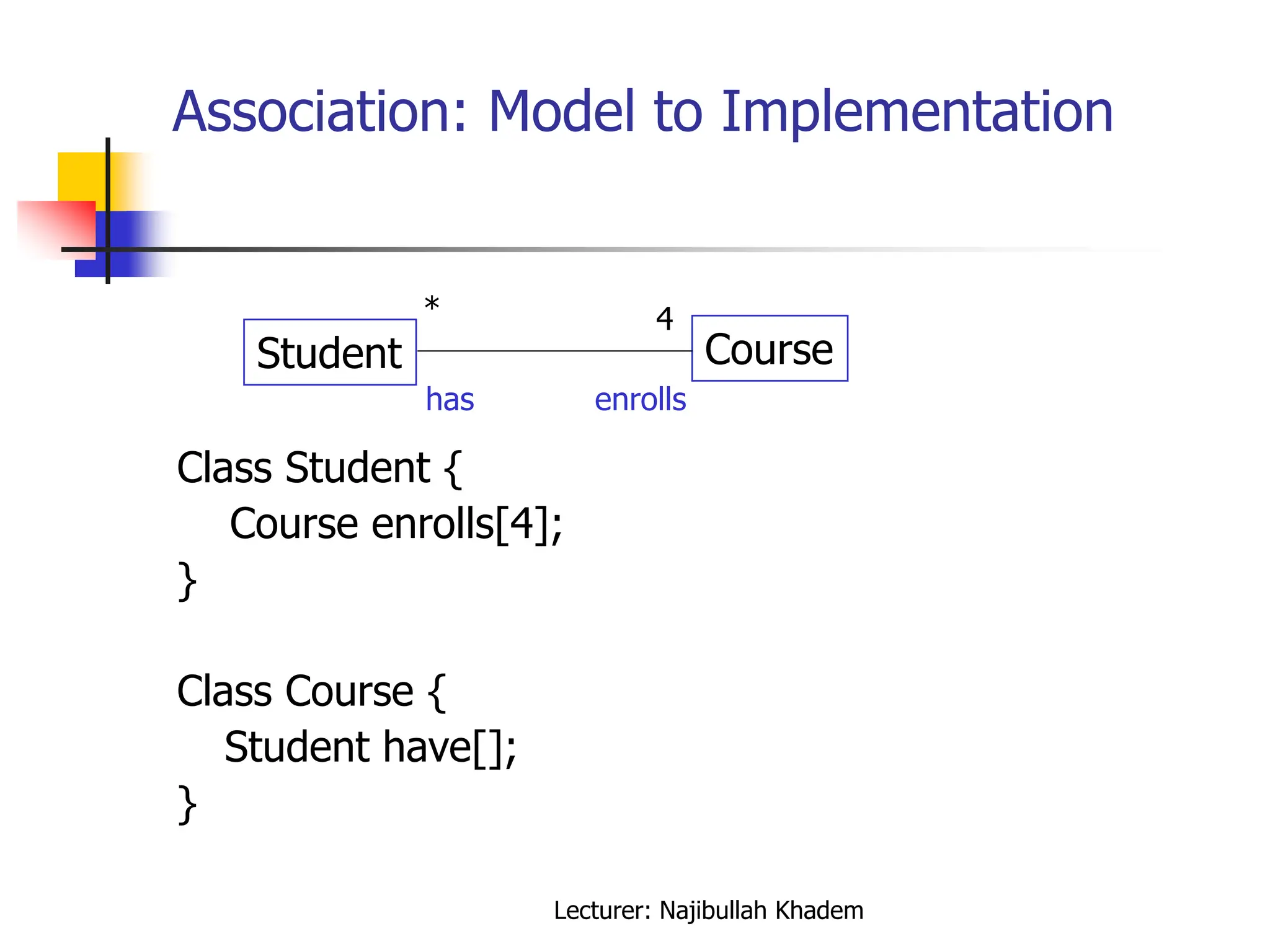 Association: Model to Implementation

*

4

Student

Course

has

enrolls

Class Student {
Course enrolls[4];
}

Class Course {
Student have[];
}

Lecturer: Najibullah Khadem